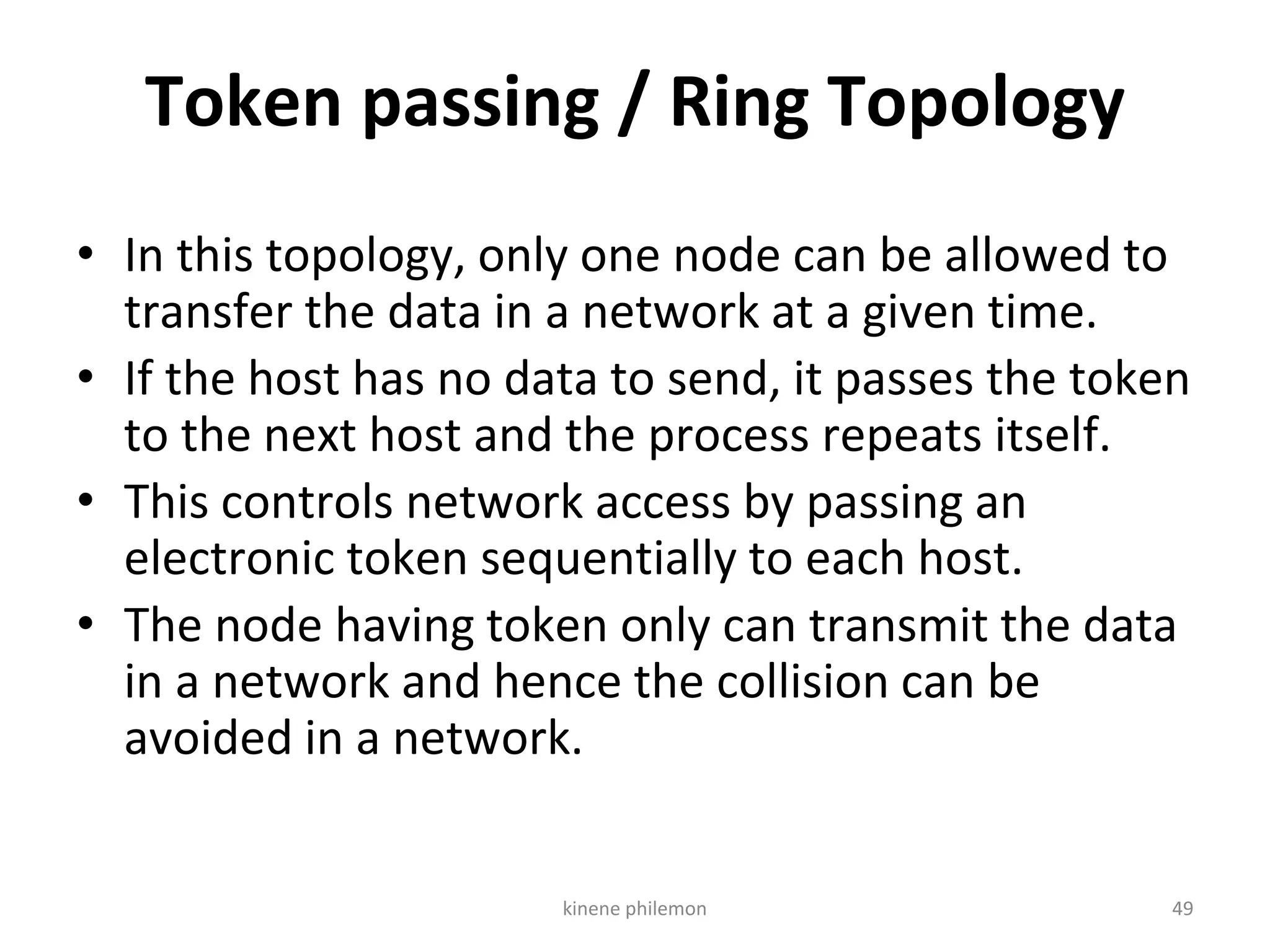 Token passing / Ring Topology

• In this topology, only one node can be allowed to transfer the data in a network at a given time.
• If the host has no data to send, it passes the token to the next host and the process repeats itself.
• This controls network access by passing an electronic token sequentially to each host.
• The node having token only can transmit the data in a network and hence the collision can be avoided in a network.

kinene philemon

49